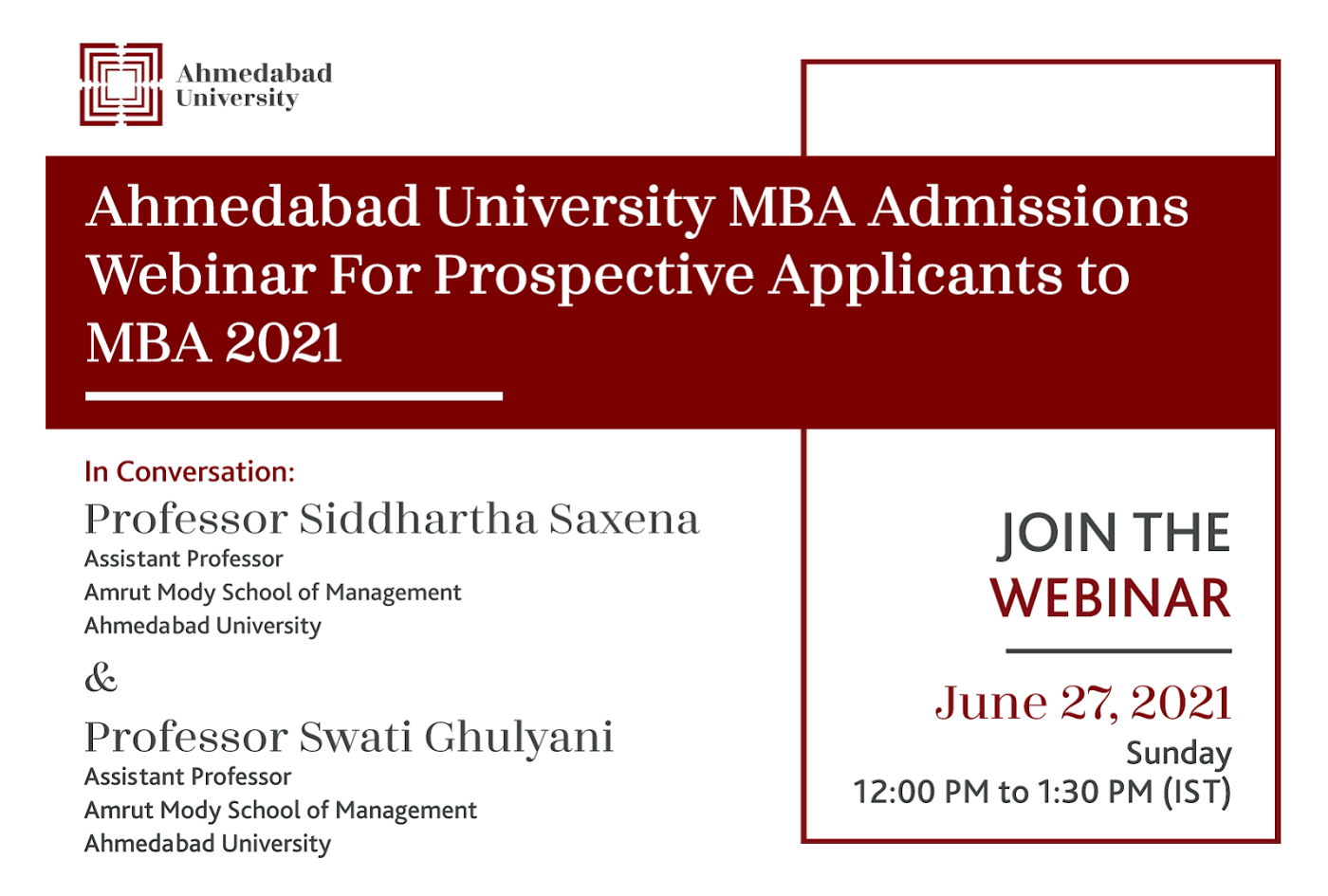 Ahmedabad University

Ahmedabad University MBA Admissions Webinar For Prospective Applicants to MBA 2021

In Conversation:

Professor Siddhartha Saxena
Assistant Professor
Amrut Mody School of Management
Ahmedabad University

&

Professor Swati Ghulyani
Assistant Professor
Amrut Mody School of Management
Ahmedabad University

JOIN THE WEBINAR

June 27, 2021
Sunday
12:00 PM to 1:30 PM (IST)